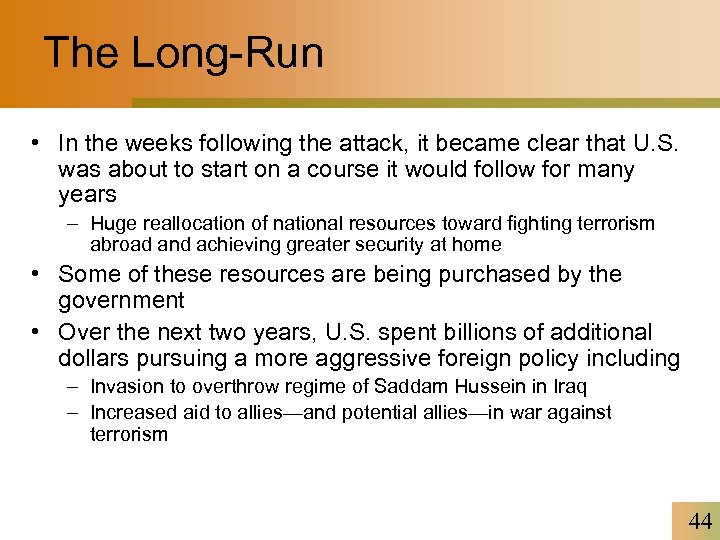 The Long-Run

• In the weeks following the attack, it became clear that U.S. was about to start on a course it would follow for many years
– Huge reallocation of national resources toward fighting terrorism abroad and achieving greater security at home
• Some of these resources are being purchased by the government
• Over the next two years, U.S. spent billions of additional dollars pursuing a more aggressive foreign policy including
– Invasion to overthrow regime of Saddam Hussein in Iraq
– Increased aid to allies—and potential allies—in war against terrorism

44